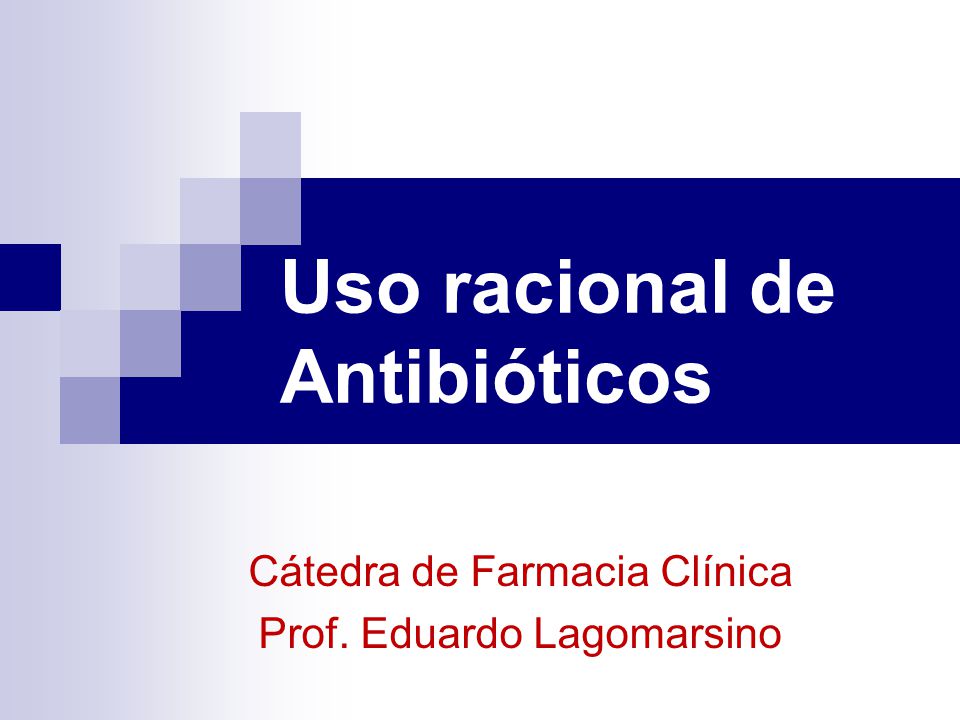 Uso racional de Antibióticos

Cátedra de Farmacia Clínica
Prof. Eduardo Lagomarsino